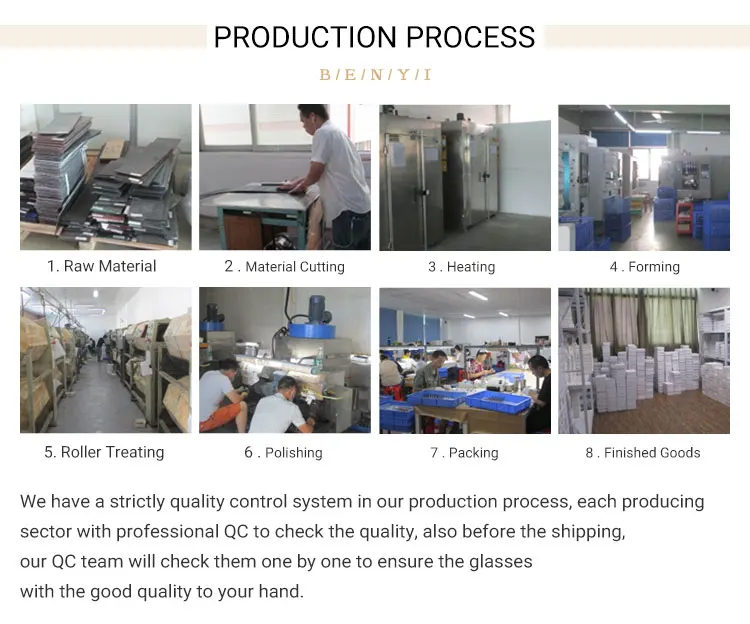 PRODUCTION PROCESS

B/E/N/Y/I

1. Raw Material

2 . Material Cutting

3 . Heating

4 . Forming

5. Roller Treating

6 . Polishing

7 . Packing

8 . Finished Goods

We have a strictly quality control system in our production process, each producing sector with professional QC to check the quality, also before the shipping, our QC team will check them one by one to ensure the glasses with the good quality to your hand.